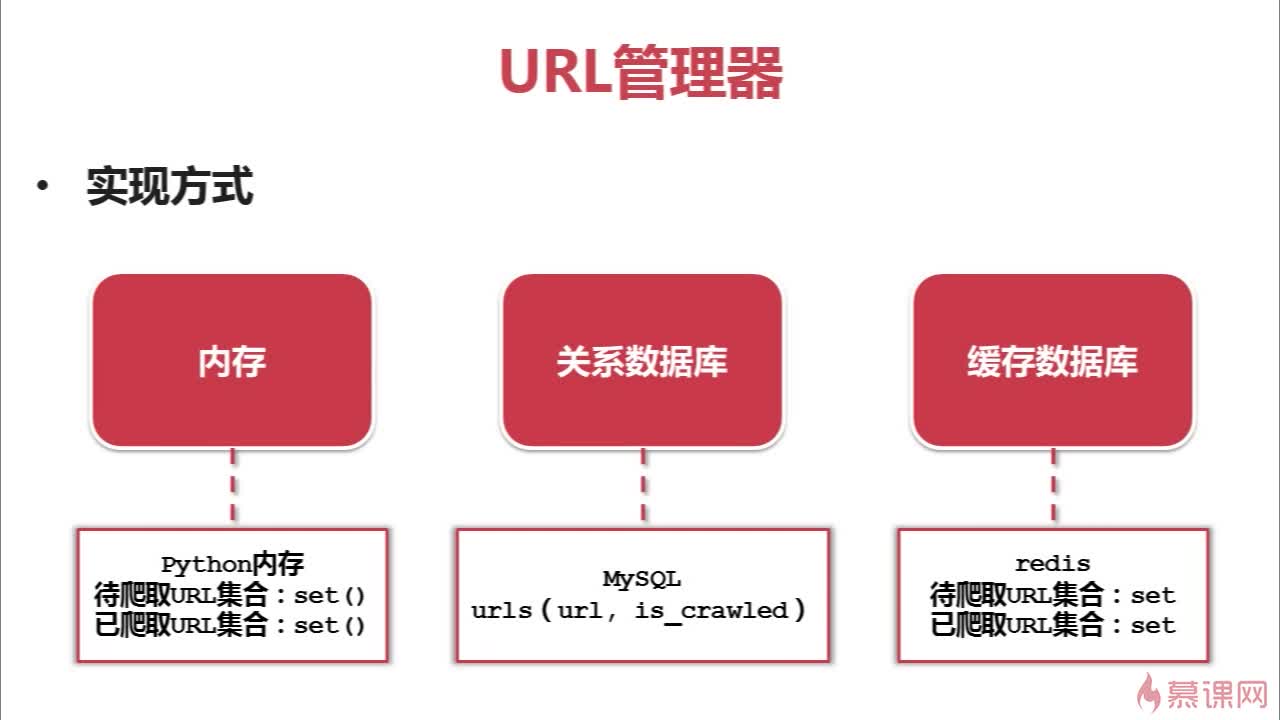 URL管理器

• 实现方式

内存

关系数据库

缓存数据库

Python内存
待爬取URL集合：set()
已爬取URL集合：set()

MySQL
urls（url, is_crawled）

redis
待爬取URL集合：set
已爬取URL集合：set

慕课网